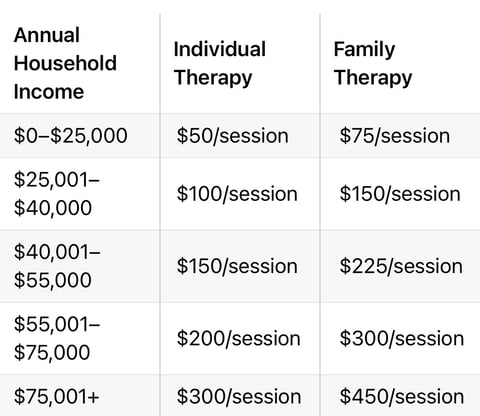 | Annual Household Income | Individual Therapy | Family Therapy |
|---|---|---|
| \$0–\$25,000 | \$50/session | \$75/session |
| \$25,001–\$40,000 | \$100/session | \$150/session |
| \$40,001–\$55,000 | \$150/session | \$225/session |
| \$55,001–\$75,000 | \$200/session | \$300/session |
| \$75,001+ | \$300/session | \$450/session |